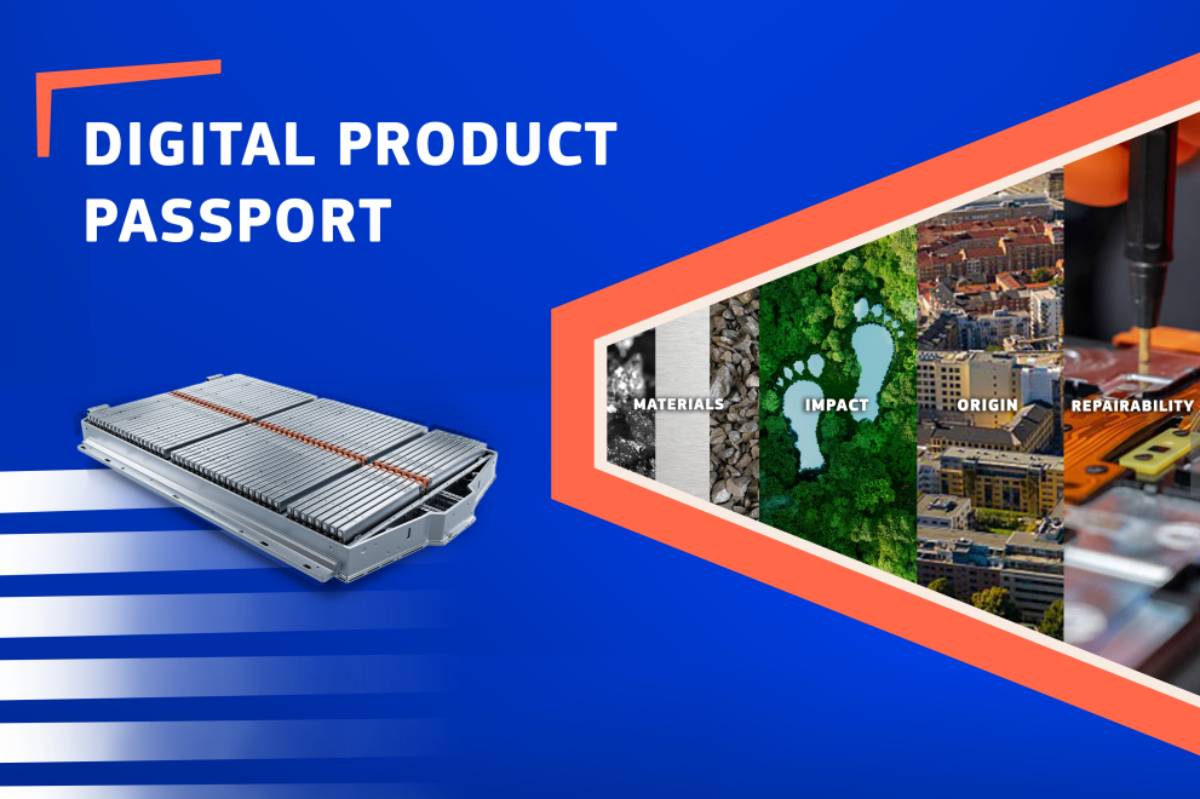 DIGITAL PRODUCT PASSPORT

MATERIALS
IMPACT
ORIGIN
REPAIRABILITY